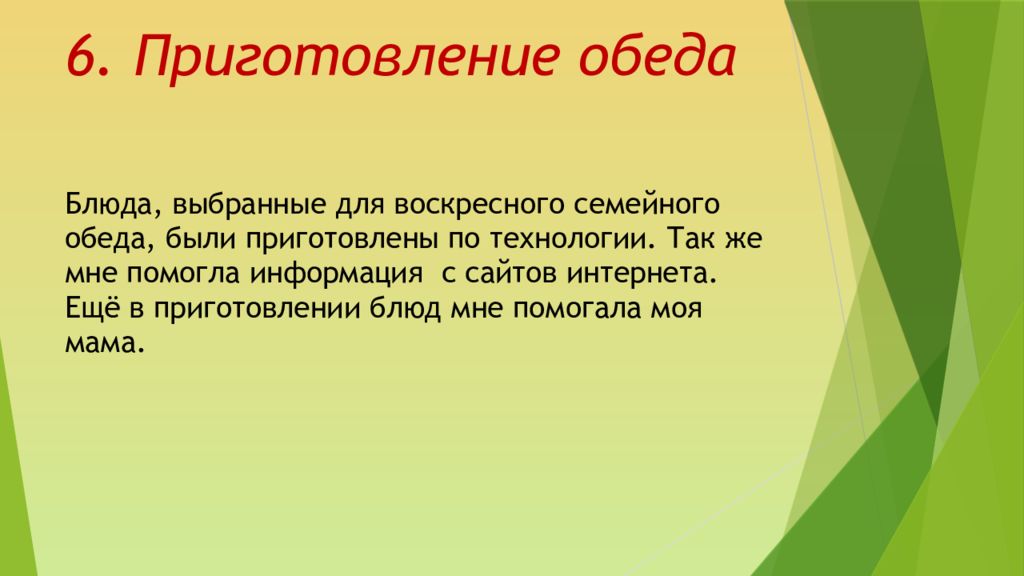 6. Приготовление обеда

Блюда, выбранные для воскресного семейного обеда, были приготовлены по технологии. Так же мне помогла информация  с сайтов интернета. Ещё в приготовлении блюд мне помогала моя мама.